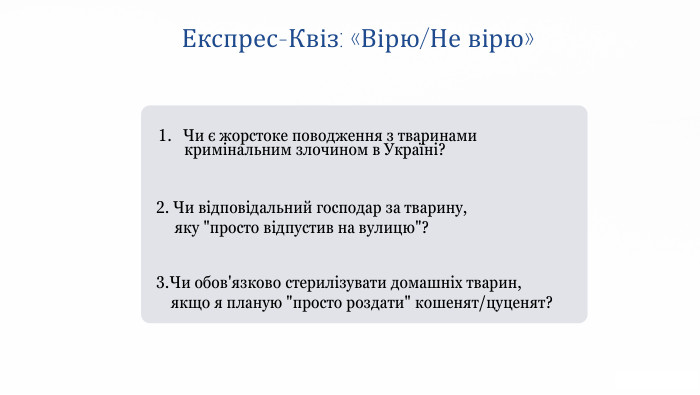 Експрес-Квіз: «Вірю/Не вірю»

1. Чи є жорстоке поводження з тваринами кримінальним злочином в Україні?

2. Чи відповідальний господар за тварину, яку "просто відпустив на вулицю"?

3.Чи обов'язково стерилізувати домашніх тварин, якщо я планую "просто роздати" кошенят/цуценят?